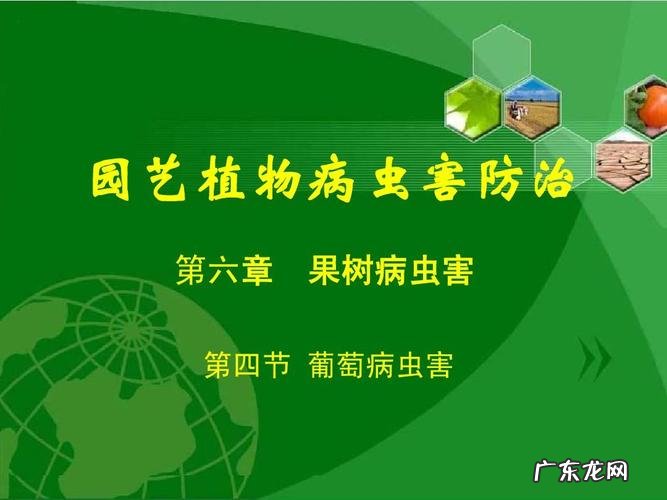 园艺植物病虫害防治

第六章　果树病虫害

第四节 葡萄病虫害

广东龙网